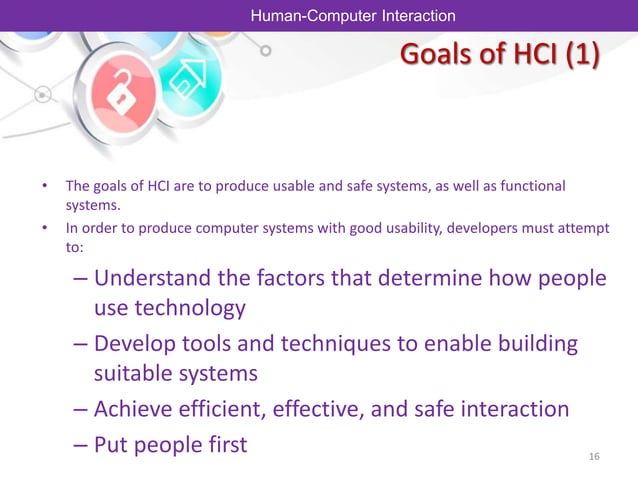 Human-Computer Interaction

Goals of HCI (1)

• The goals of HCI are to produce usable and safe systems, as well as functional systems.
• In order to produce computer systems with good usability, developers must attempt to:
– Understand the factors that determine how people use technology
– Develop tools and techniques to enable building suitable systems
– Achieve efficient, effective, and safe interaction
– Put people first

16